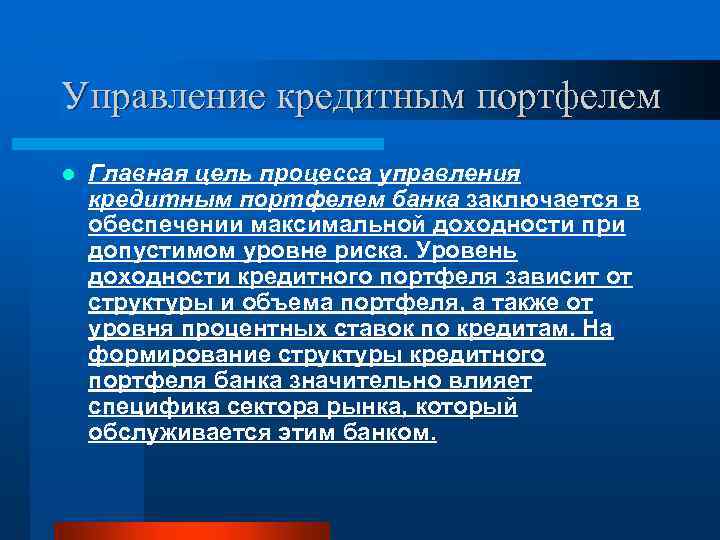 Управление кредитным портфелем

Главная цель процесса управления кредитным портфелем банка заключается в обеспечении максимальной доходности при допустимом уровне риска. Уровень доходности кредитного портфеля зависит от структуры и объема портфеля, а также от уровня процентных ставок по кредитам. На формирование структуры кредитного портфеля банка значительно влияет специфика сектора рынка, который обслуживается этим банком.